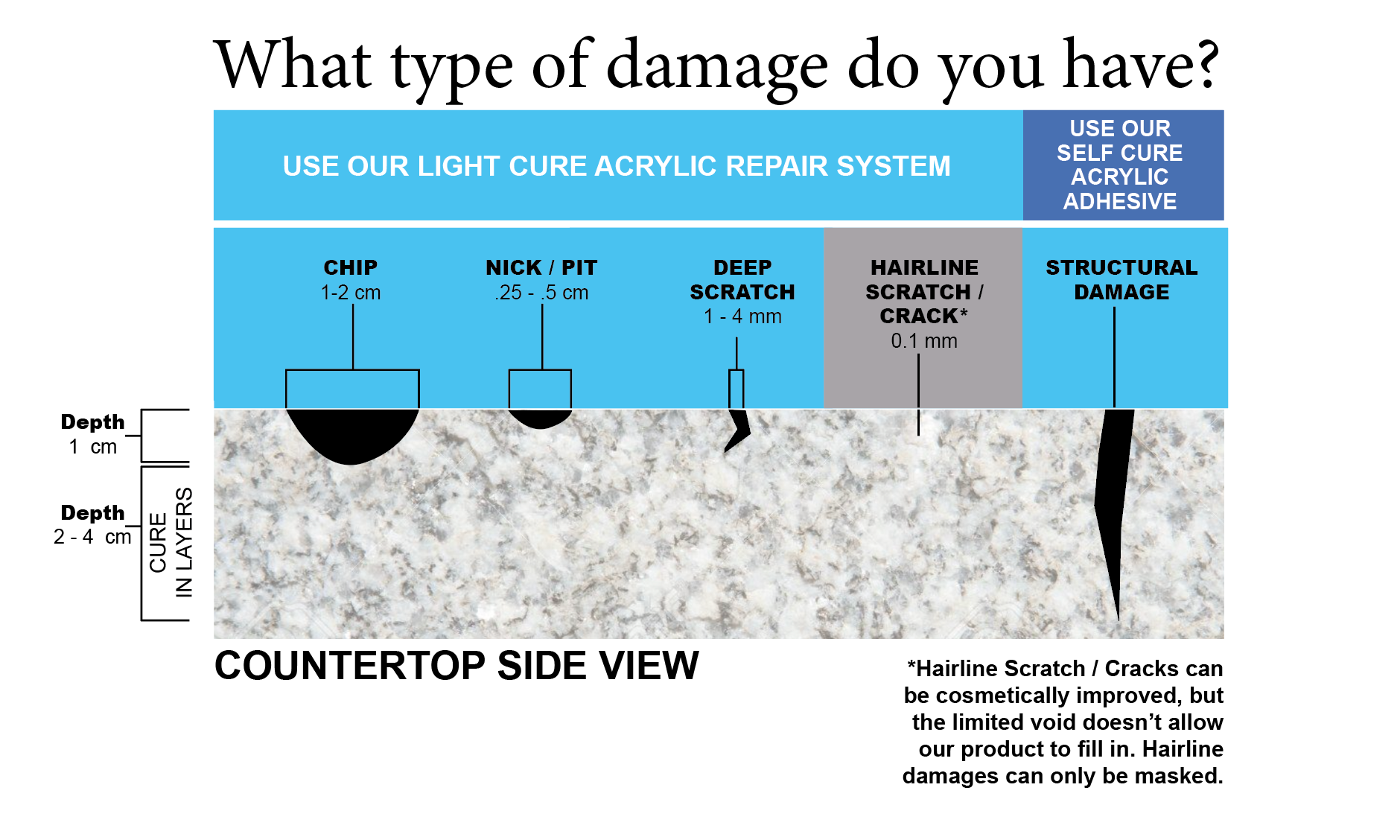 What type of damage do you have?

USE OUR LIGHT CURE ACRYLIC REPAIR SYSTEM

USE OUR SELF CURE ACRYLIC ADHESIVE

CHIP
1-2 cm

NICK / PIT
.25 - .5 cm

DEEP SCRATCH
1 - 4 mm

HAIRLINE SCRATCH / CRACK*
0.1 mm

STRUCTURAL DAMAGE

Depth
1 cm

Depth
2 - 4 cm

CURE IN LAYERS

COUNTERTOP SIDE VIEW

*Hairline Scratch / Cracks can be cosmetically improved, but the limited void doesn't allow our product to fill in. Hairline damages can only be masked.